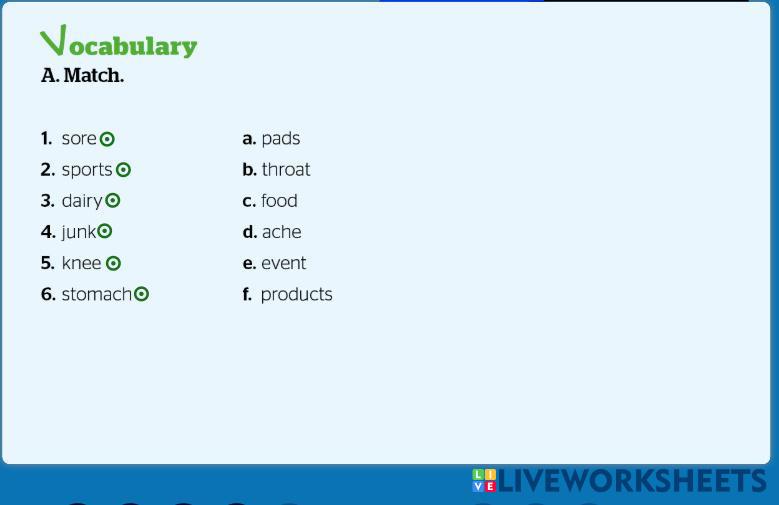 Vocabulary
A. Match.

1. sore
2. sports
3. dairy
4. junk
5. knee
6. stomach

a. pads
b. throat
c. food
d. ache
e. event
f. products

LIVEWORKSHEETS